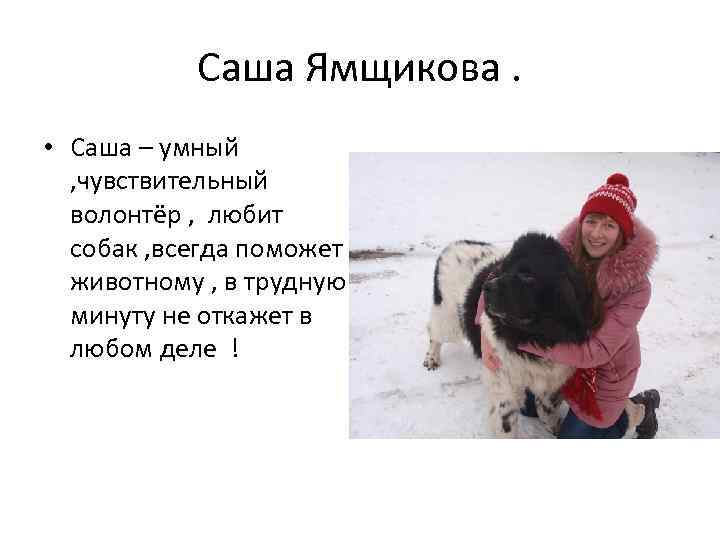 Саша Ямщикова .

• Саша – умный ,чувствительный волонтёр , любит собак ,всегда поможет животному , в трудную минуту не откажет в любом деле !